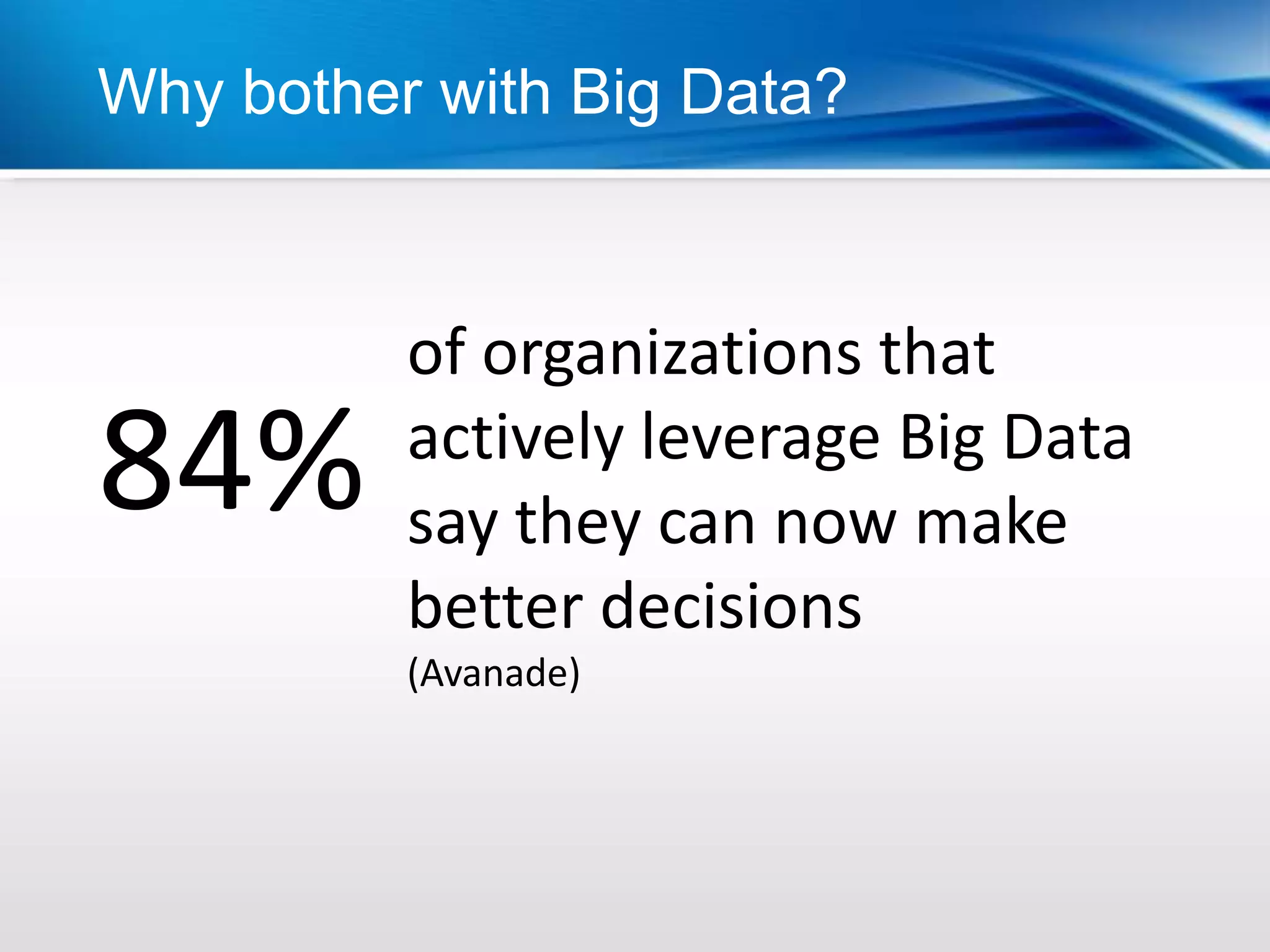 Why bother with Big Data?

84%

of organizations that actively leverage Big Data say they can now make better decisions
(Avanade)